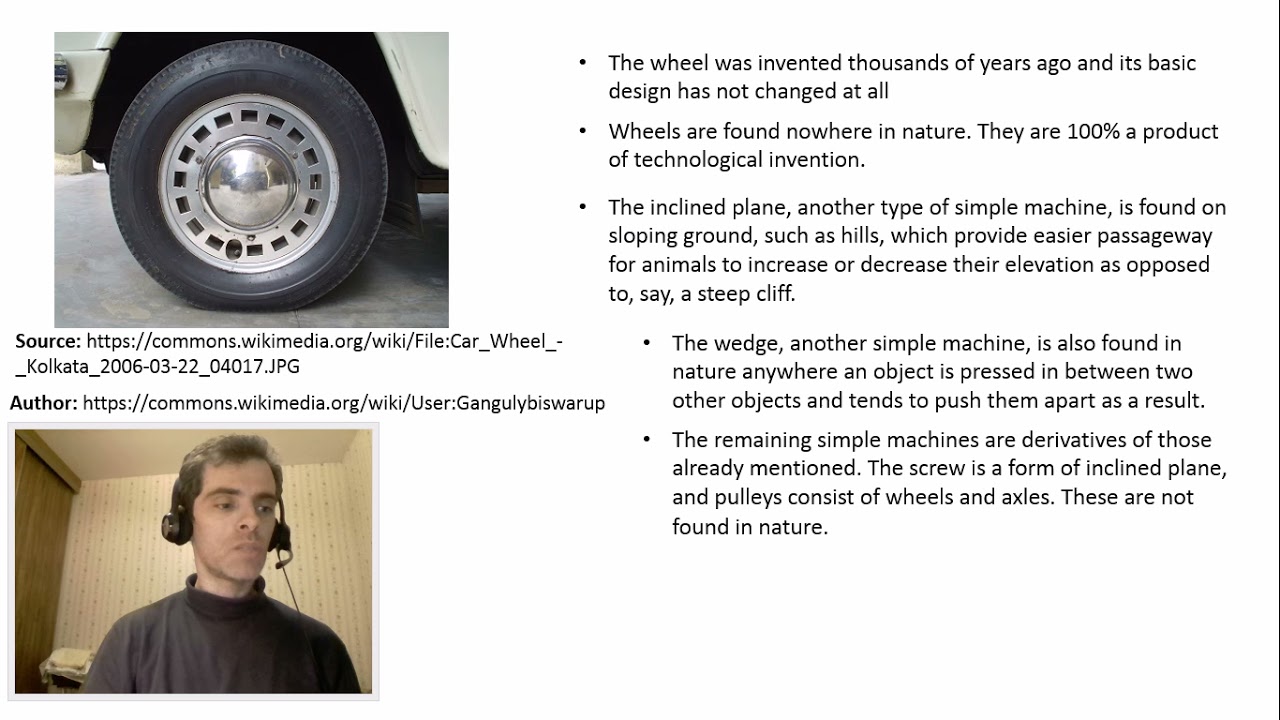 Source: https://commons.wikimedia.org/wiki/File:Car_Wheel_-_Kolkata_2006-03-22_04017.JPG

Author: https://commons.wikimedia.org/wiki/User:Gangulybiswarup

• The wheel was invented thousands of years ago and its basic design has not changed at all

• Wheels are found nowhere in nature. They are 100% a product of technological invention.

• The inclined plane, another type of simple machine, is found on sloping ground, such as hills, which provide easier passageway for animals to increase or decrease their elevation as opposed to, say, a steep cliff.

• The wedge, another simple machine, is also found in nature anywhere an object is pressed in between two other objects and tends to push them apart as a result.

• The remaining simple machines are derivatives of those already mentioned. The screw is a form of inclined plane, and pulleys consist of wheels and axles. These are not found in nature.